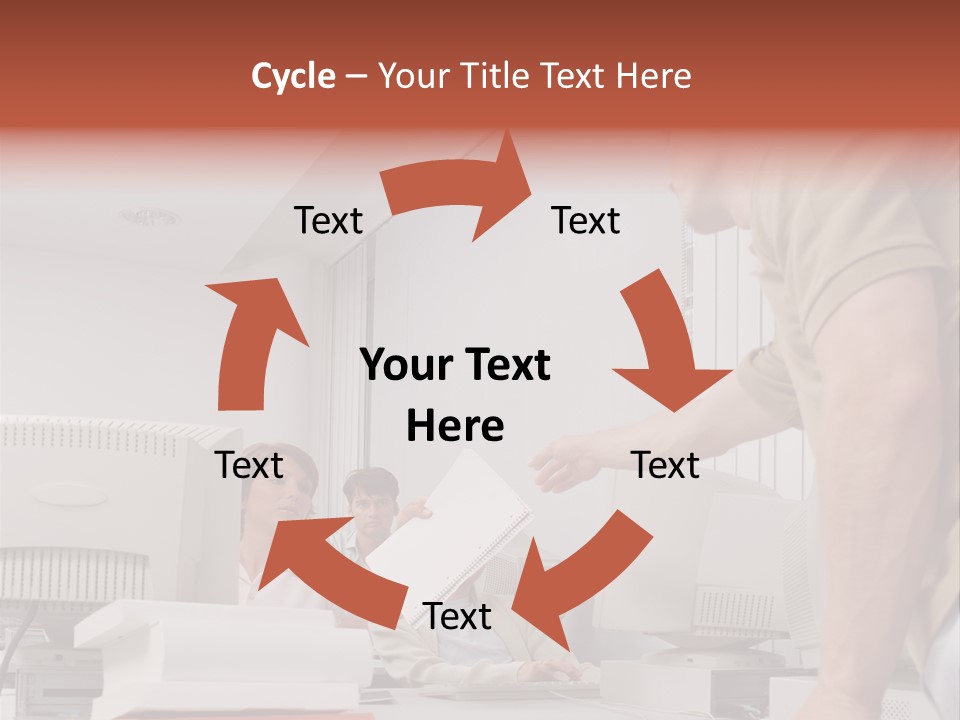 Cycle – Your Title Text Here

Text

Text

Your Text Here

Text

Text

Text